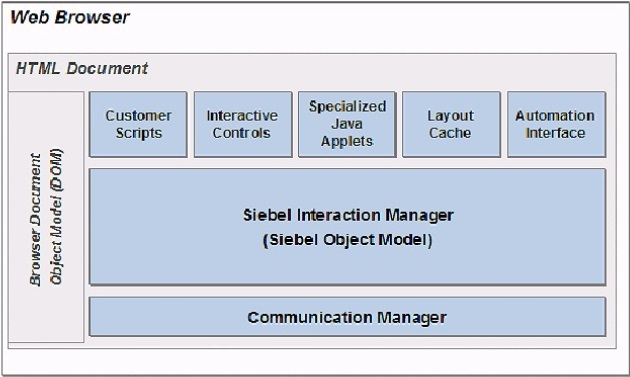 Web Browser

HTML Document

Browser Document Object Model (DOM)

Customer Scripts

Interactive Controls

Specialized Java Applets

Layout Cache

Automation Interface

Siebel Interaction Manager
(Siebel Object Model)

Communication Manager